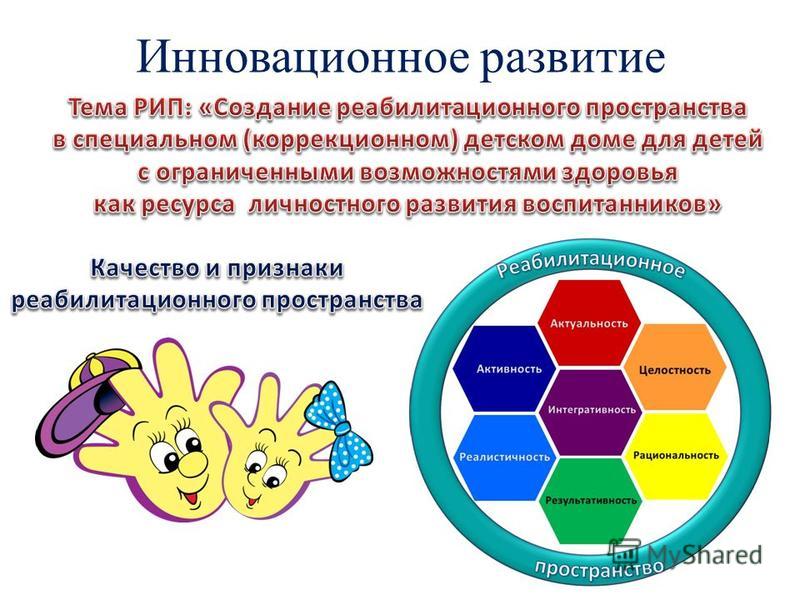 Инновационное развитие

Тема РИП: «Создание реабилитационного пространства в специальном (коррекционном) детском доме для детей с ограниченными возможностями здоровья как ресурса личностного развития воспитанников»

Качество и признаки реабилитационного пространства

Реабилитационное

Актуальность

Активность

Целостность

Интегративность

Реалистичность

Рациональность

Результативность

пространство

MyShared